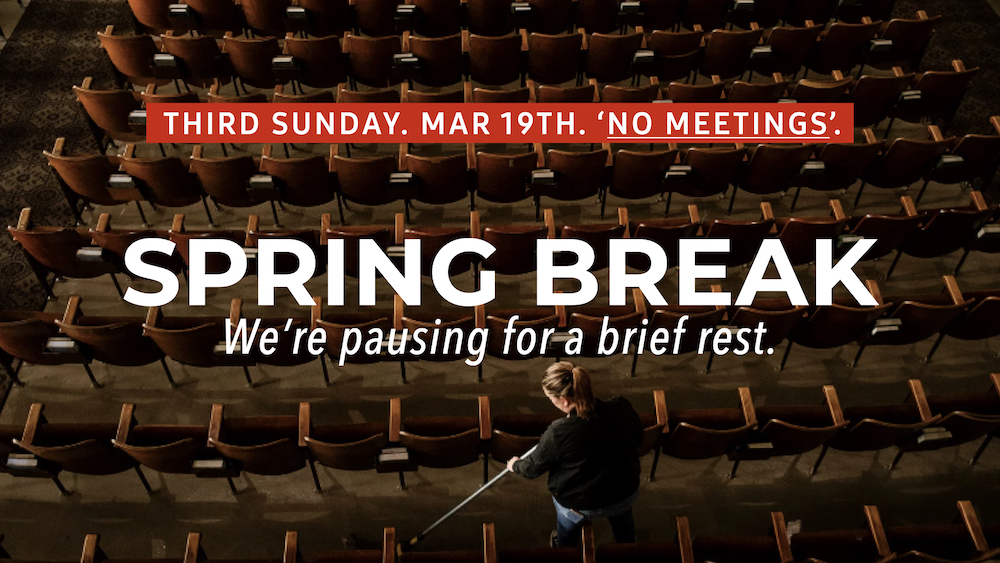 THIRD SUNDAY. MAR 19TH. 'NO MEETINGS'.

SPRING BREAK

We're pausing for a brief rest.